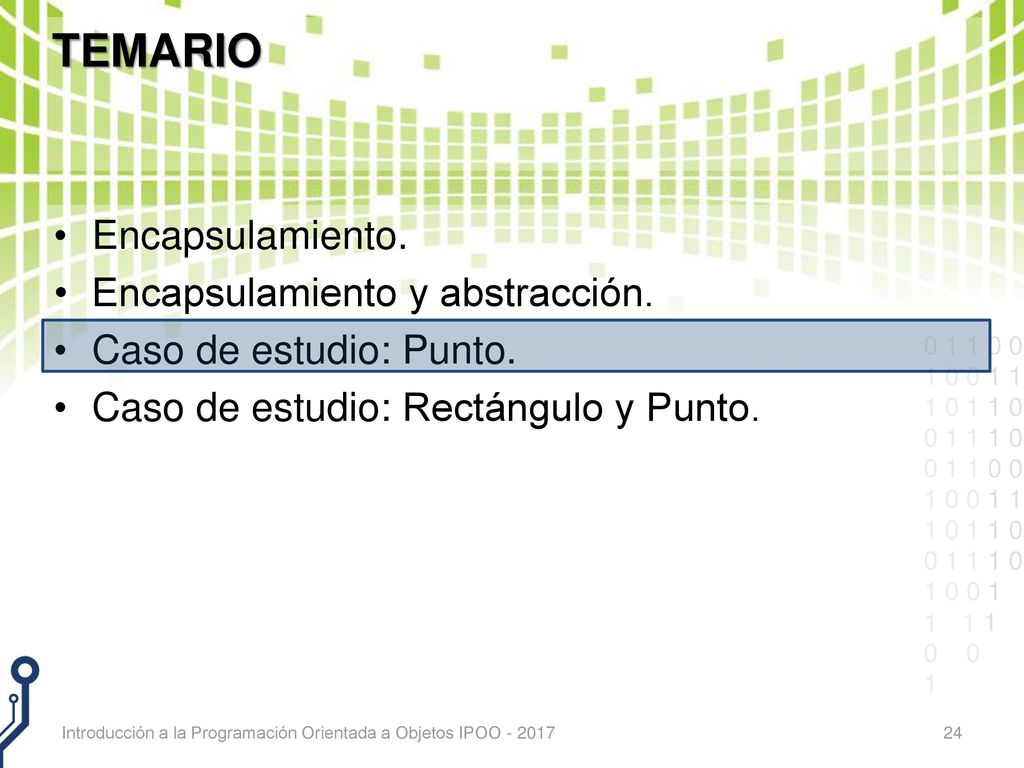 TEMARIO

• Encapsulamiento.
• Encapsulamiento y abstracción.
• Caso de estudio: Punto.
• Caso de estudio: Rectángulo y Punto.

0 1 1 0 0
1 0 0 1 1
1 0 1 1 0
0 1 1 1 0
0 1 1 0 0
1 0 0 1 1
1 0 1 1 0
0 1 1 1 0
1 0 0 1
1 1 1
0 0
1

Introducción a la Programación Orientada a Objetos IPOO - 2017

24